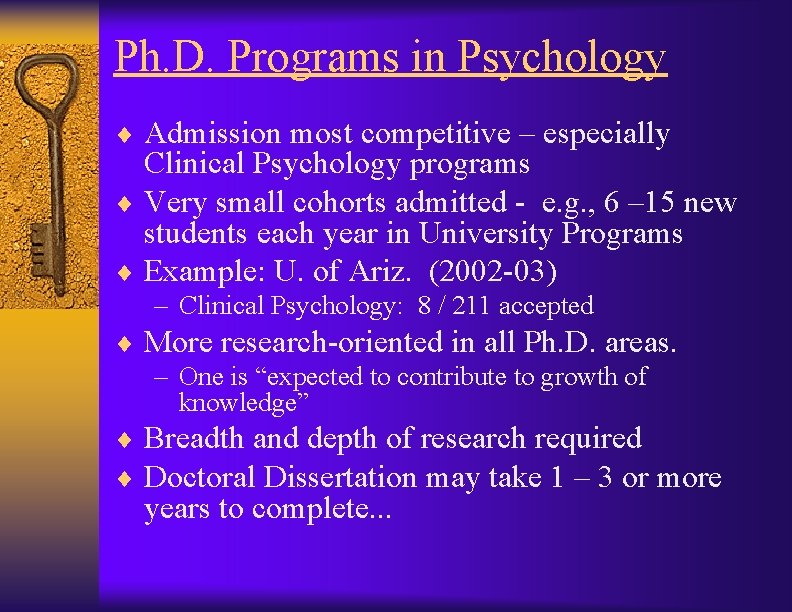 Ph.D. Programs in Psychology

♦ Admission most competitive – especially Clinical Psychology programs
♦ Very small cohorts admitted - e.g., 6 –15 new students each year in University Programs
♦ Example: U. of Ariz. (2002-03)
– Clinical Psychology: 8 / 211 accepted
♦ More research-oriented in all Ph.D. areas.
– One is “expected to contribute to growth of knowledge”
♦ Breadth and depth of research required
♦ Doctoral Dissertation may take 1 – 3 or more years to complete...